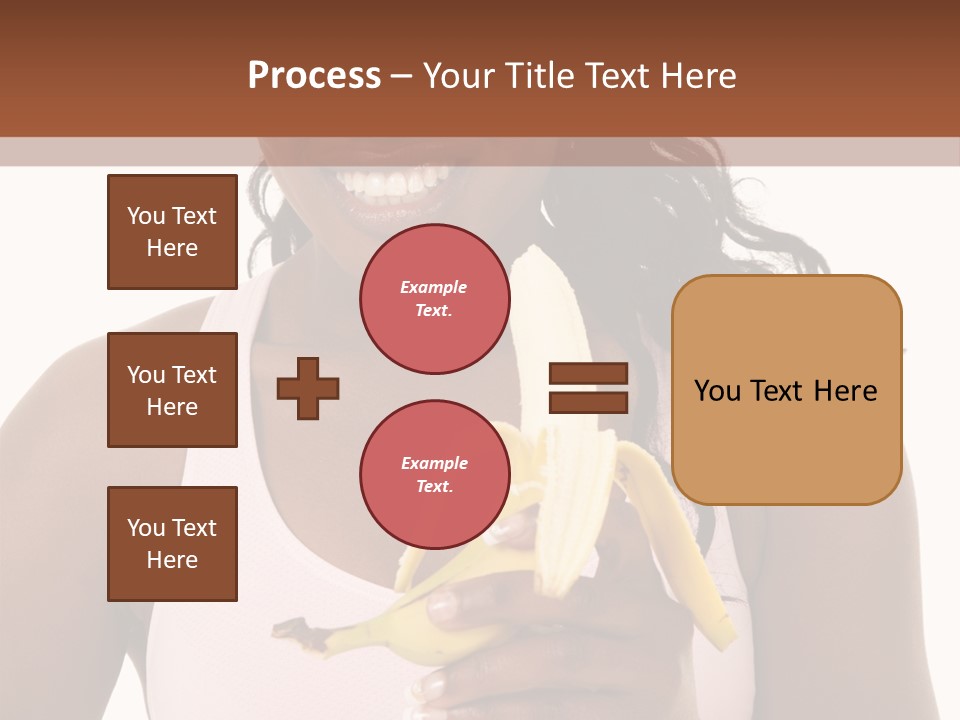 Process – Your Title Text Here

You Text Here

You Text Here

You Text Here

Example Text.

Example Text.

You Text Here